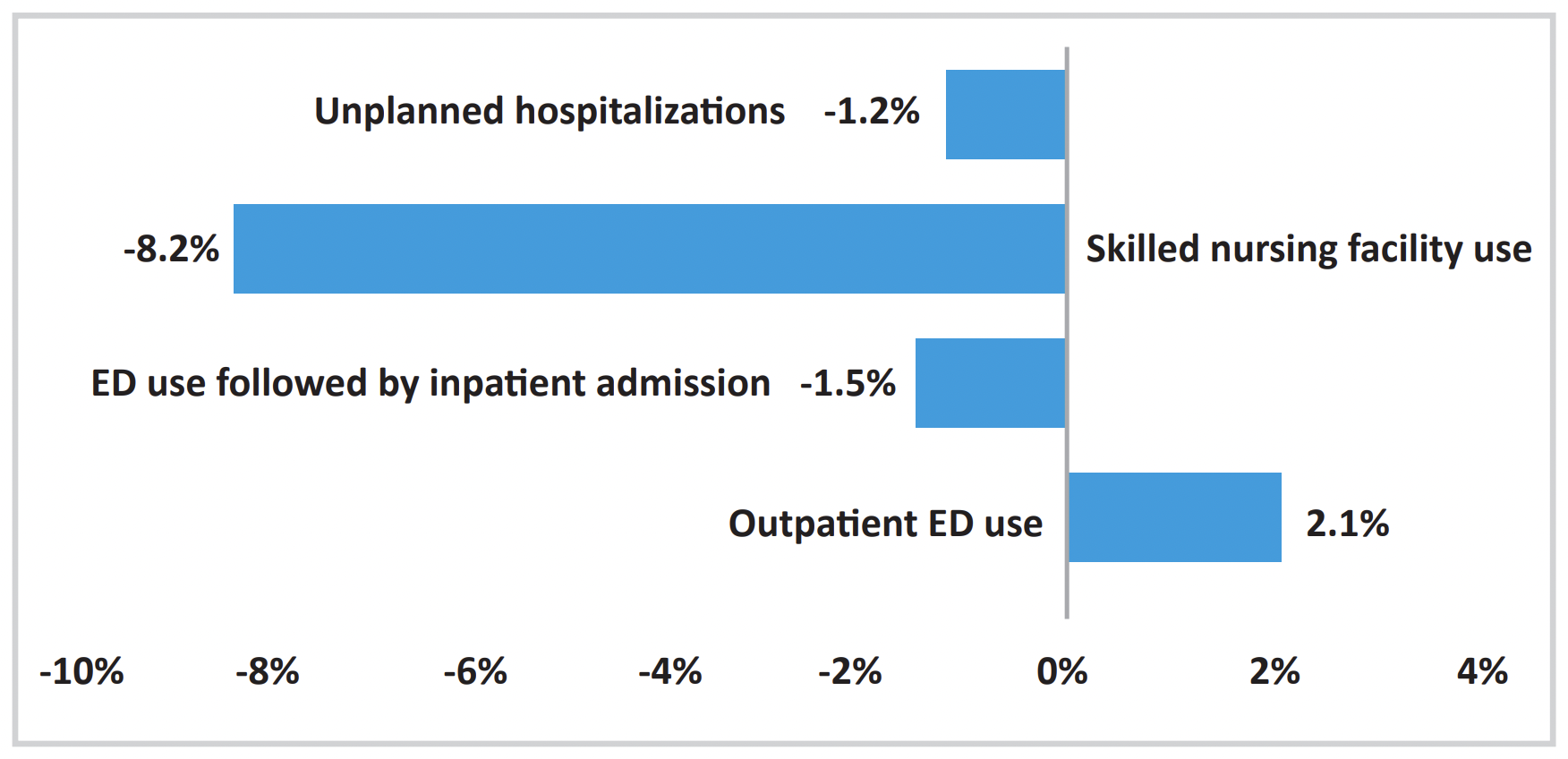 Unplanned hospitalizations -1.2%

-8.2% Skilled nursing facility use

ED use followed by inpatient admission -1.5%

Outpatient ED use 2.1%

-10% -8% -6% -4% -2% 0% 2% 4%